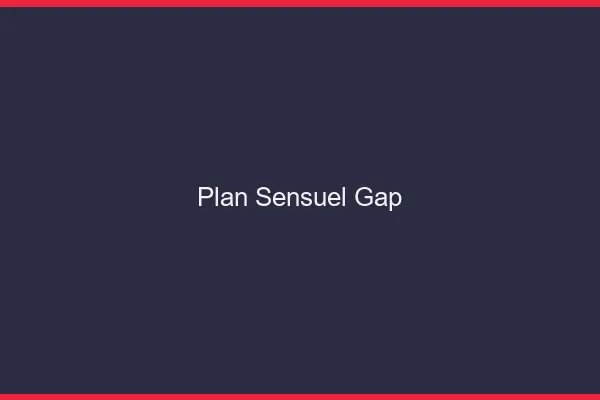 Plan Sensuel Gap